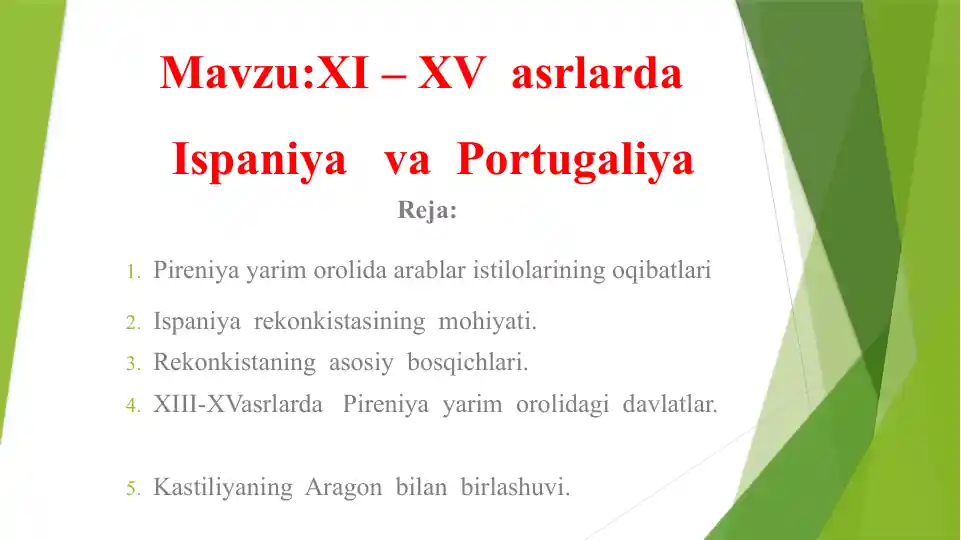 Mavzu:XI – XV asrlarda

Ispaniya va Portugaliya

Reja:

1. Pireniya yarim orolida arablar istilolarining oqibatlari
2. Ispaniya rekonkistasining mohiyati.
3. Rekonkistaning asosiy bosqichlari.
4. XIII-XVasrlarda Pireniya yarim orolidagi davlatlar.
5. Kastiliyaning Aragon bilan birlashuvi.